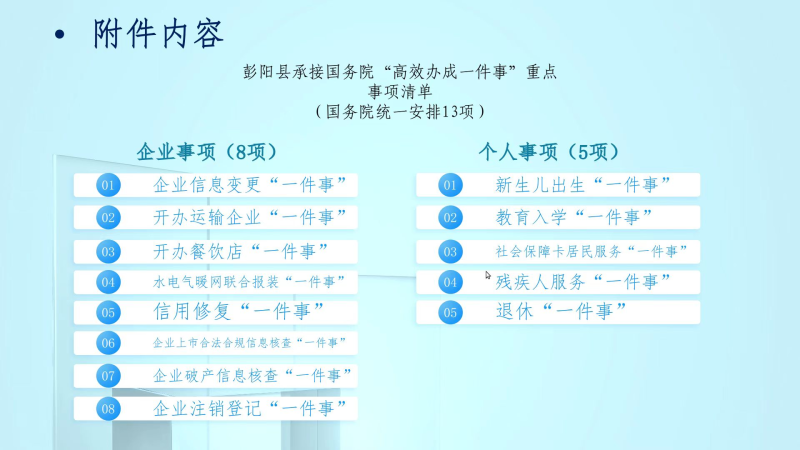 • 附件内容

彭阳县承接国务院“高效办成一件事”重点事项清单
（国务院统一安排13项）

企业事项（8项）

01 企业信息变更“一件事”
02 开办运输企业“一件事”
03 开办餐饮店“一件事”
04 水电气暖网联合报装“一件事”
05 信用修复“一件事”
06 企业上市合法合规信息核查“一件事”
07 企业破产信息核查“一件事”
08 企业注销登记“一件事”

个人事项（5项）

01 新生儿出生“一件事”
02 教育入学“一件事”
03 社会保障卡居民服务“一件事”
04 残疾人服务“一件事”
05 退休“一件事”